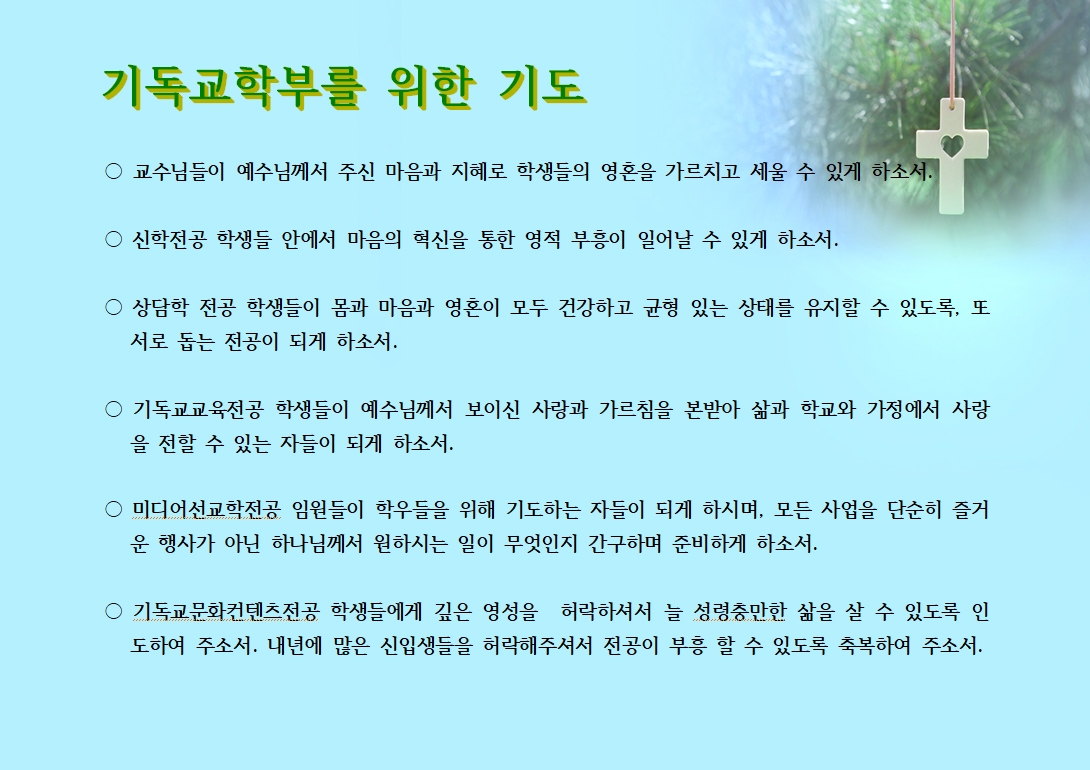 기독교학부를 위한 기도

○ 교수님들이 예수님께서 주신 마음과 지혜로 학생들의 영혼을 가르치고 세울 수 있게 하소서.

○ 신학전공 학생들 안에서 마음의 혁신을 통한 영적 부흥이 일어날 수 있게 하소서.

○ 상담학 전공 학생들이 몸과 마음과 영혼이 모두 건강하고 균형 있는 상태를 유지할 수 있도록, 또 서로 돕는 전공이 되게 하소서.

○ 기독교교육전공 학생들이 예수님께서 보이신 사랑과 가르침을 본받아 삶과 학교와 가정에서 사랑을 전할 수 있는 자들이 되게 하소서.

○ 미디어선교학전공 임원들이 학우들을 위해 기도하는 자들이 되게 하시며, 모든 사업을 단순히 즐거운 행사가 아닌 하나님께서 원하시는 일이 무엇인지 간구하며 준비하게 하소서.

○ 기독교문화컨텐츠전공 학생들에게 깊은 영성을 허락하셔서 늘 성령충만한 삶을 살 수 있도록 인도하여 주소서. 내년에 많은 신입생들을 허락해주셔서 전공이 부흥 할 수 있도록 축복하여 주소서.